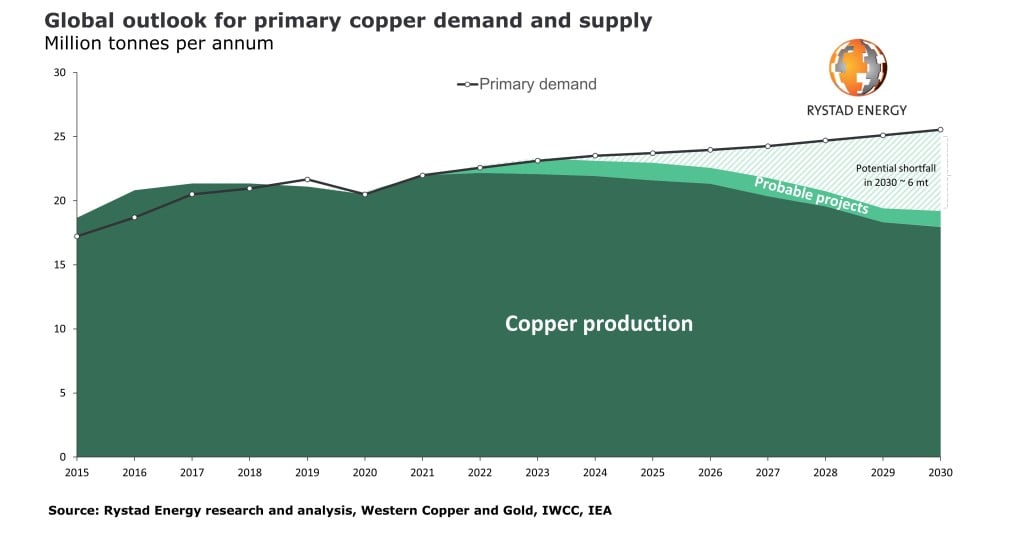 Global outlook for primary copper demand and supply
Million tonnes per annum

RYSTAD ENERGY

Primary demand

30
25
20
15
10
5
0

Potential shortfall in 2030 ~ 6 mt

Probable projects

Copper production

2015 2016 2017 2018 2019 2020 2021 2022 2023 2024 2025 2026 2027 2028 2029 2030

Source: Rystad Energy research and analysis, Western Copper and Gold, IWCC, IEA